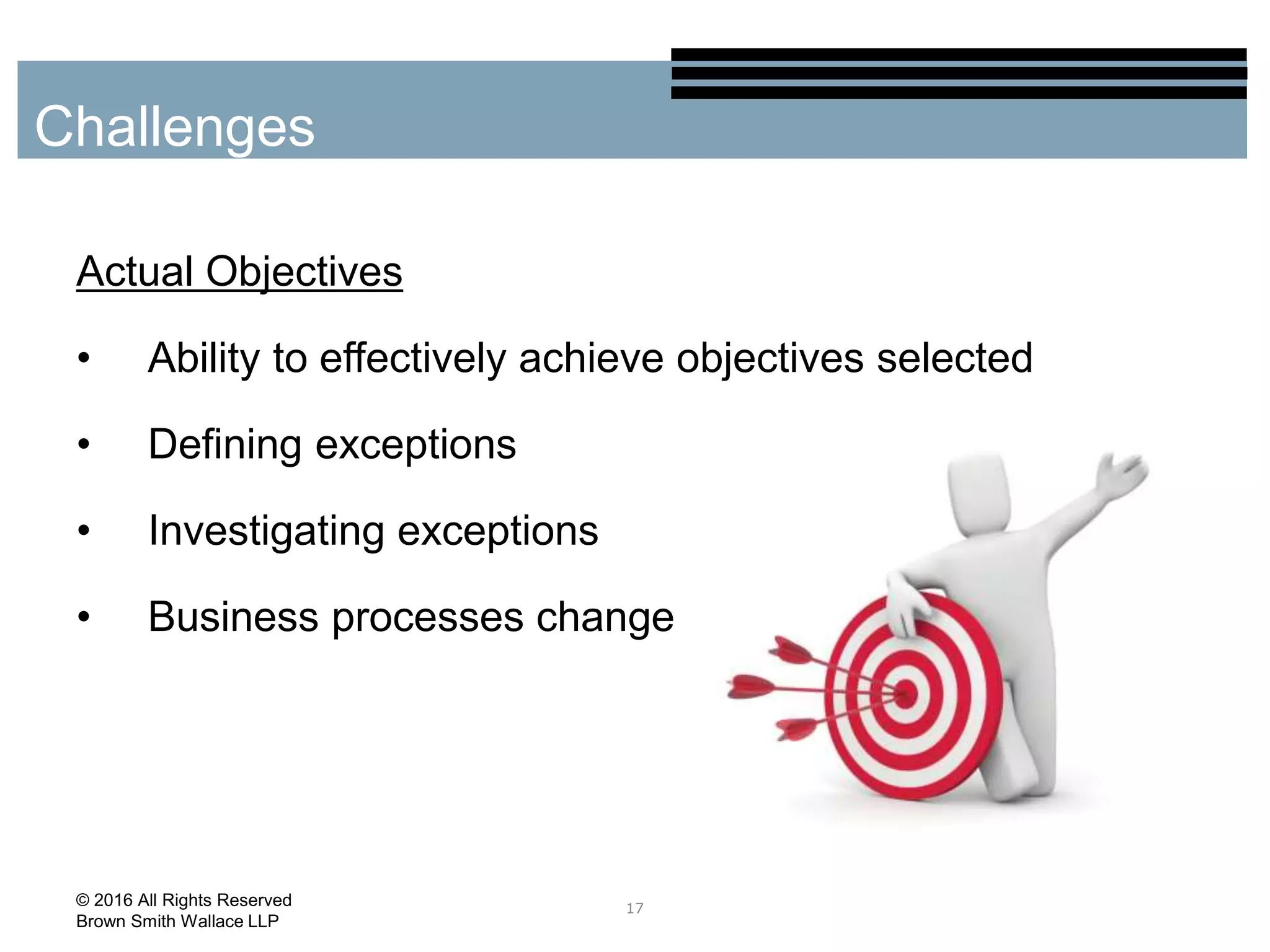 Challenges

Actual Objectives

• Ability to effectively achieve objectives selected

• Defining exceptions

• Investigating exceptions

• Business processes change

© 2016 All Rights Reserved
Brown Smith Wallace LLP

17